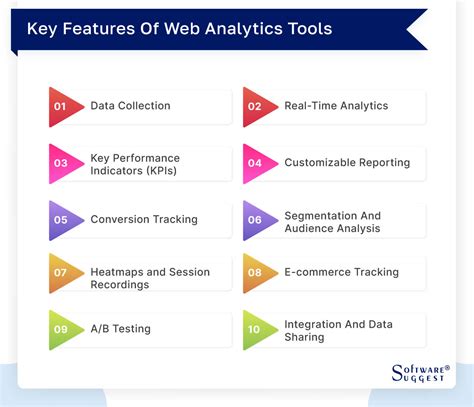 Key Features Of Web Analytics Tools

01 Data Collection

02 Real-Time Analytics

03 Key Performance Indicators (KPIs)

04 Customizable Reporting

05 Conversion Tracking

06 Segmentation And Audience Analysis

07 Heatmaps and Session Recordings

08 E-commerce Tracking

09 A/B Testing

10 Integration And Data Sharing

SOFTWARE® SUGGEST